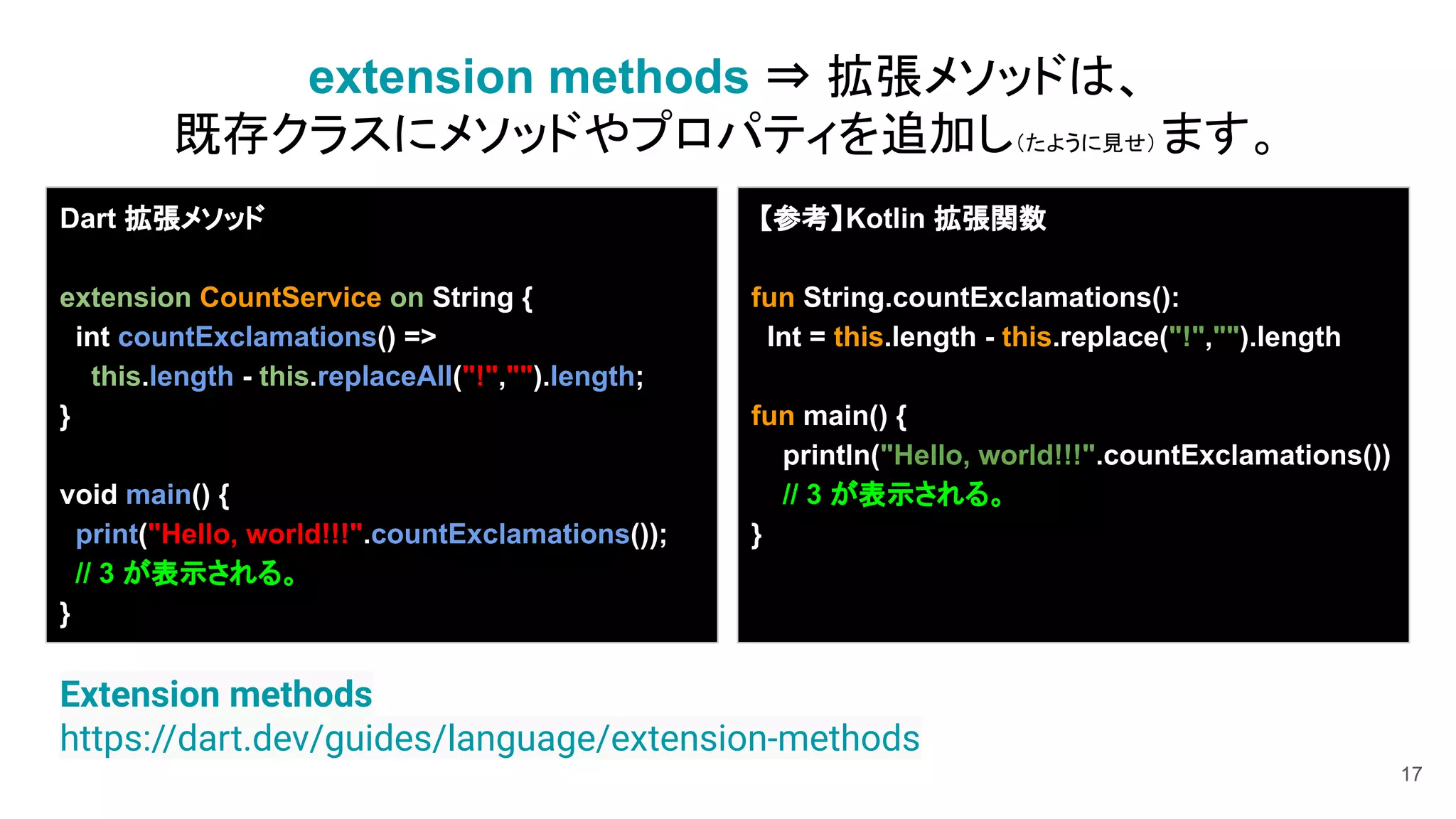 extension methods ⇒ 拡張メソッドは、
既存クラスにメソッドやプロパティを追加し(たように見せ)ます。

Dart 拡張メソッド

extension CountService on String {
int countExclamations() =>
this.length - this.replaceAll("!","").length;
}

void main() {
print("Hello, world!!!".countExclamations());
// 3 が表示される。
}

【参考】Kotlin 拡張関数

fun String.countExclamations():
Int = this.length - this.replace("!","").length

fun main() {
println("Hello, world!!!".countExclamations())
// 3 が表示される。
}

Extension methods
https://dart.dev/guides/language/extension-methods

17